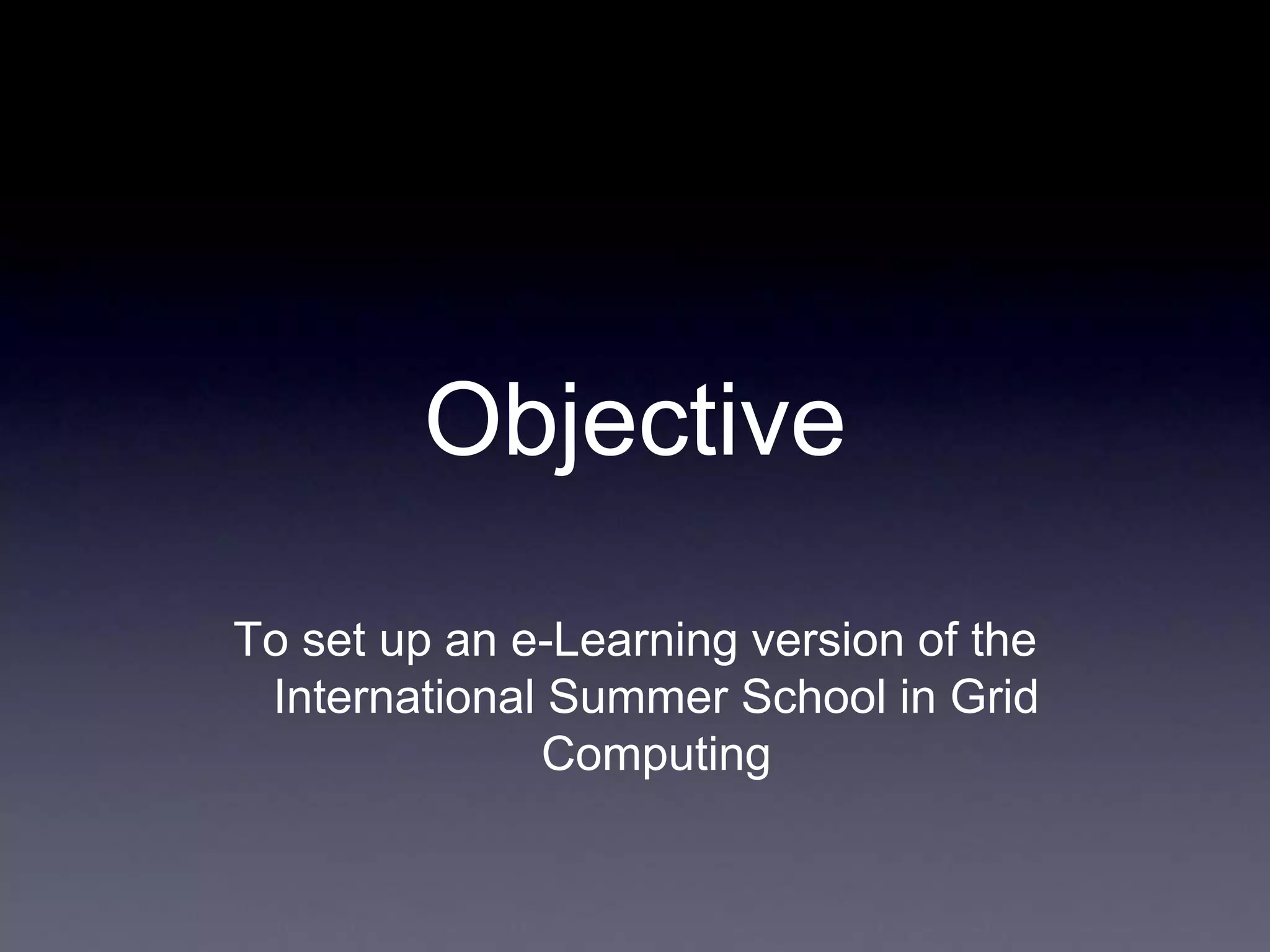 Objective

To set up an e-Learning version of the International Summer School in Grid Computing